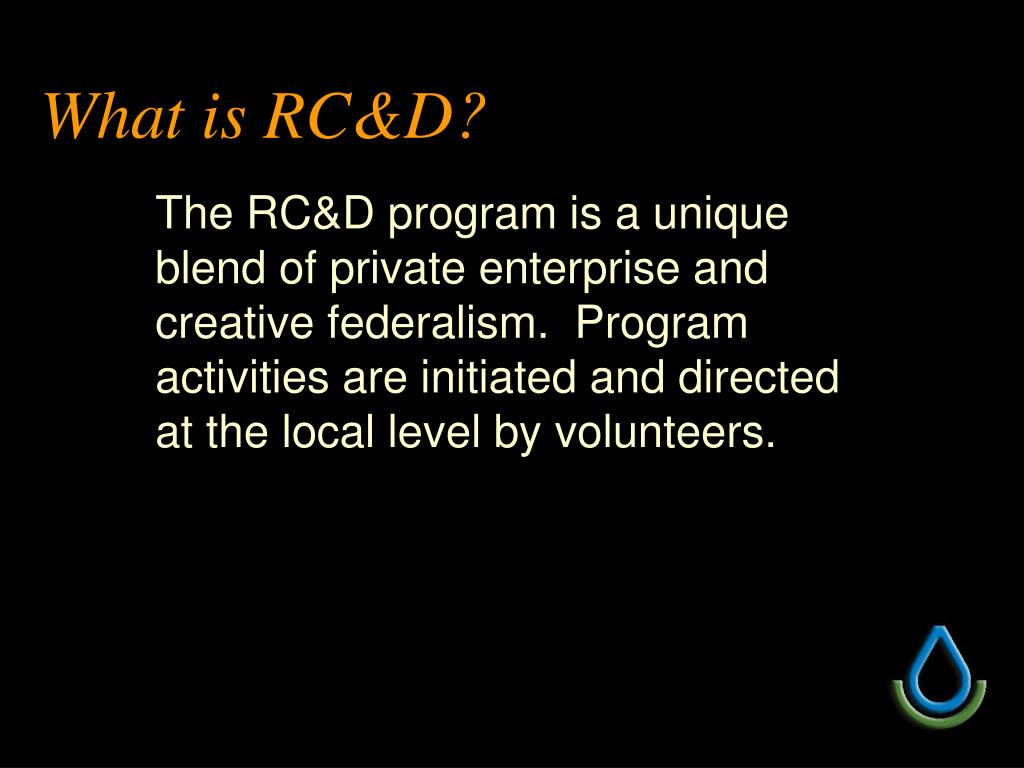 What is RC&D?

The RC&D program is a unique blend of private enterprise and creative federalism. Program activities are initiated and directed at the local level by volunteers.